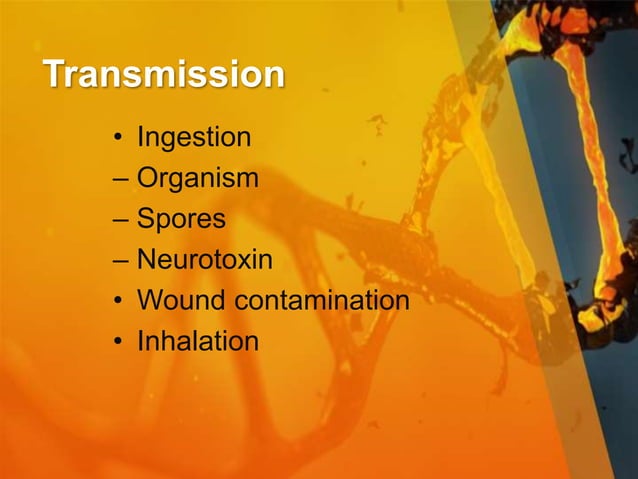 Transmission

• Ingestion
– Organism
– Spores
– Neurotoxin
• Wound contamination
• Inhalation